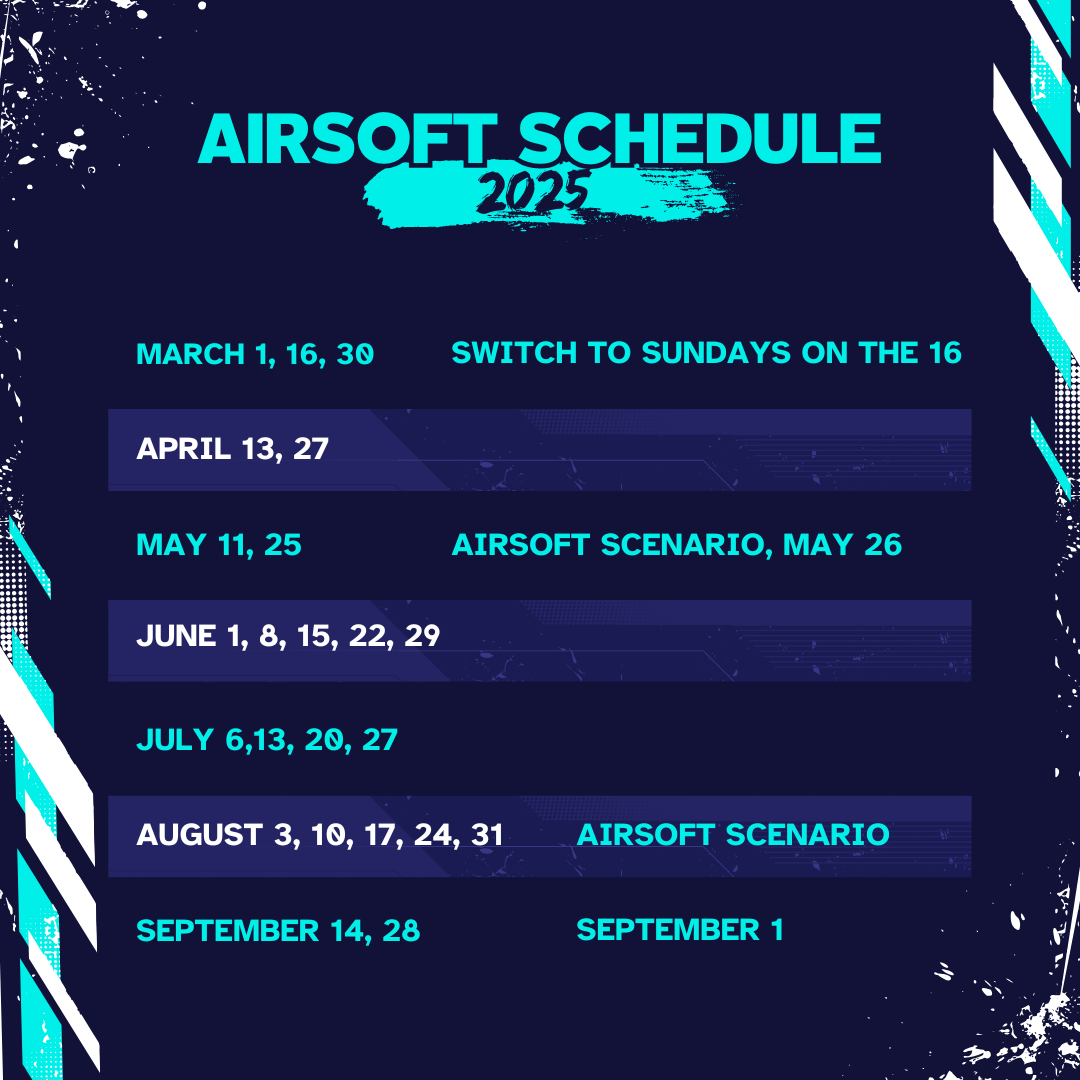 AIRSOFT SCHEDULE
2025

MARCH 1, 16, 30 SWITCH TO SUNDAYS ON THE 16

APRIL 13, 27

MAY 11, 25 AIRSOFT SCENARIO, MAY 26

JUNE 1, 8, 15, 22, 29

JULY 6,13, 20, 27

AUGUST 3, 10, 17, 24, 31 AIRSOFT SCENARIO

SEPTEMBER 14, 28 SEPTEMBER 1